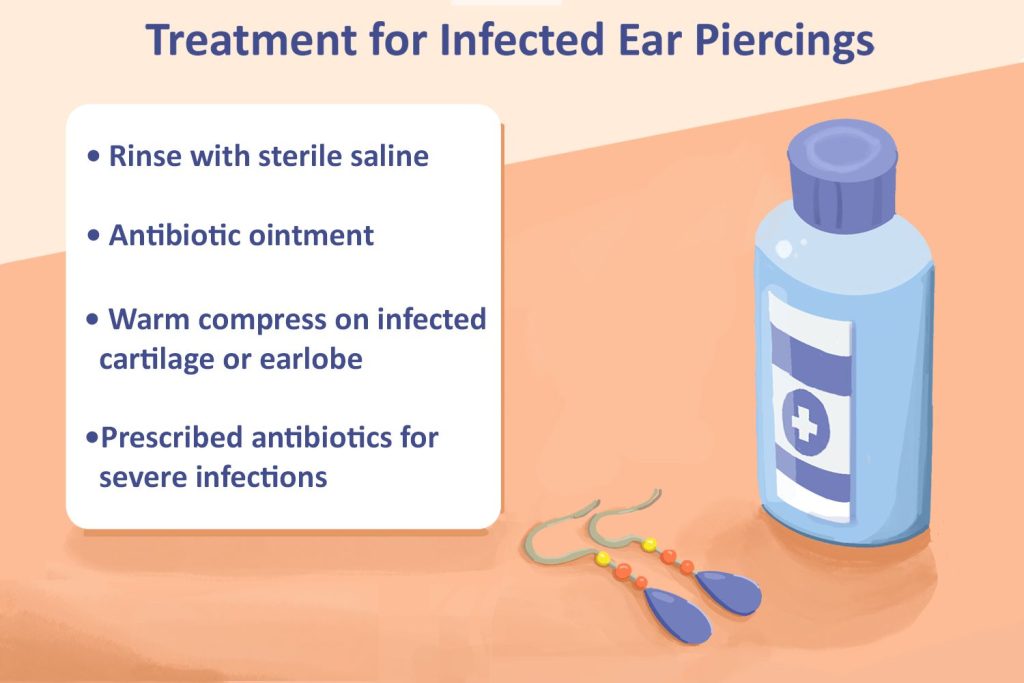 Treatment for Infected Ear Piercings

• Rinse with sterile saline

• Antibiotic ointment

• Warm compress on infected cartilage or earlobe

•Prescribed antibiotics for severe infections